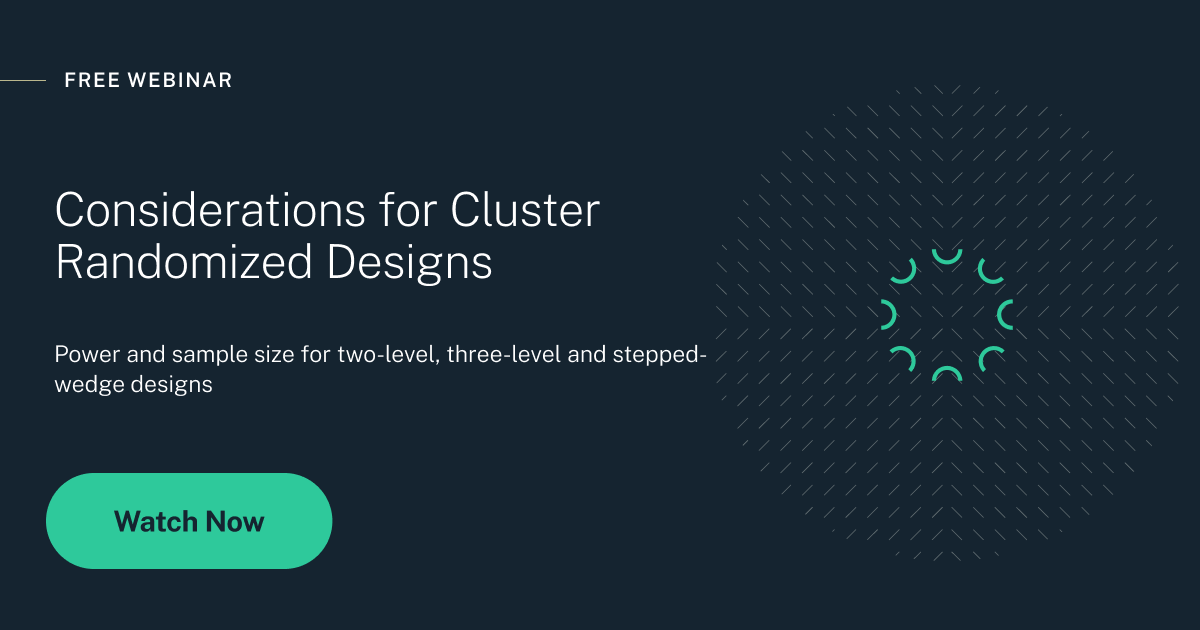 FREE WEBINAR

Considerations for Cluster Randomized Designs

Power and sample size for two-level, three-level and stepped-wedge designs

Watch Now